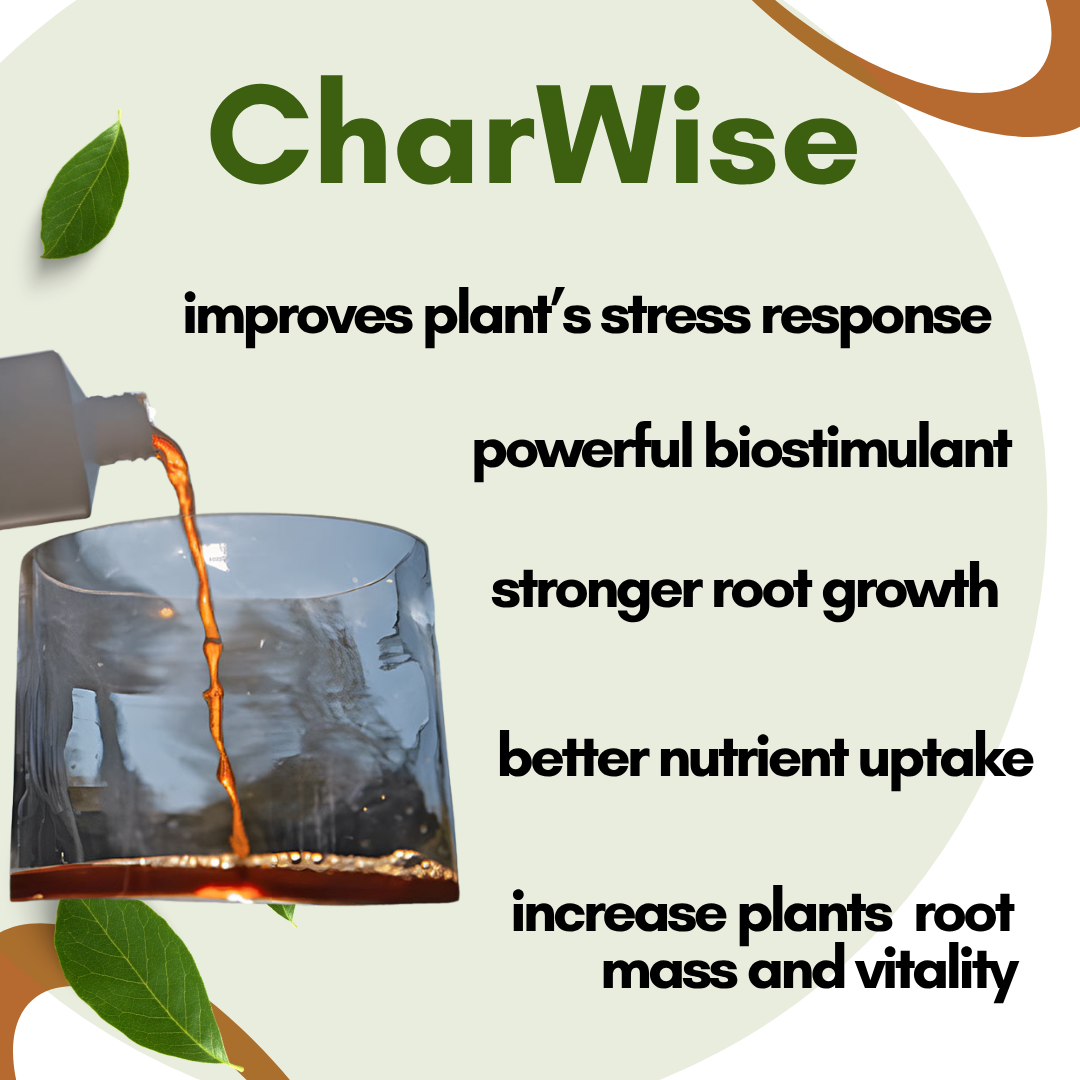 CharWise

improves plant's stress response

powerful biostimulant

stronger root growth

better nutrient uptake

increase plants root mass and vitality